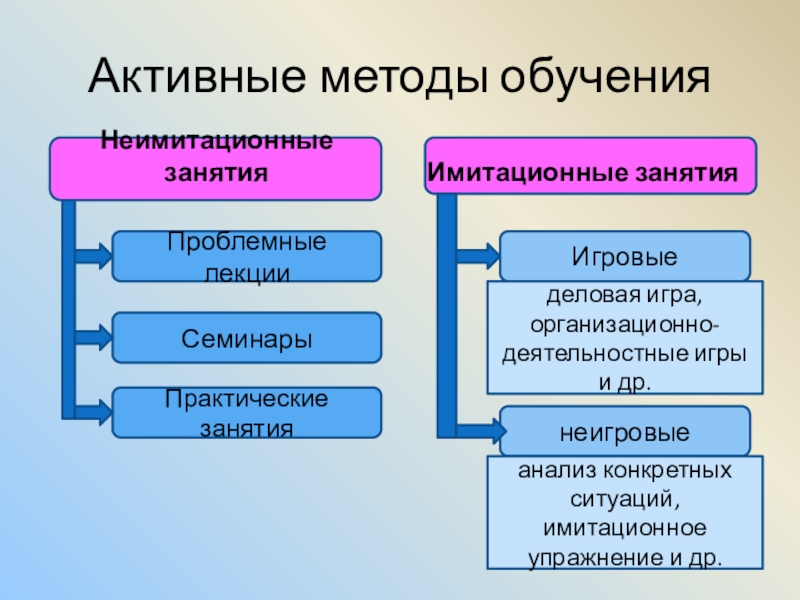 Активные методы обучения

Неимитационные занятия

Проблемные лекции

Семинары

Практические занятия

Имитационные занятия

Игровые

деловая игра, организационно-деятельностные игры и др.

неигровые

анализ конкретных ситуаций, имитационное упражнение и др.